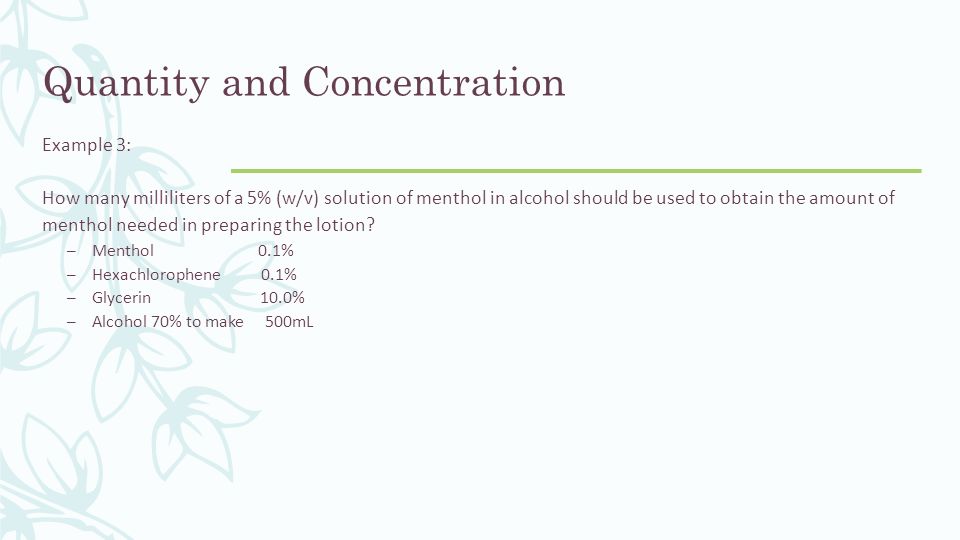 Quantity and Concentration

Example 3:

How many milliliters of a 5% (w/v) solution of menthol in alcohol should be used to obtain the amount of menthol needed in preparing the lotion?

– Menthol 0.1%
– Hexachlorophene 0.1%
– Glycerin 10.0%
– Alcohol 70% to make 500mL